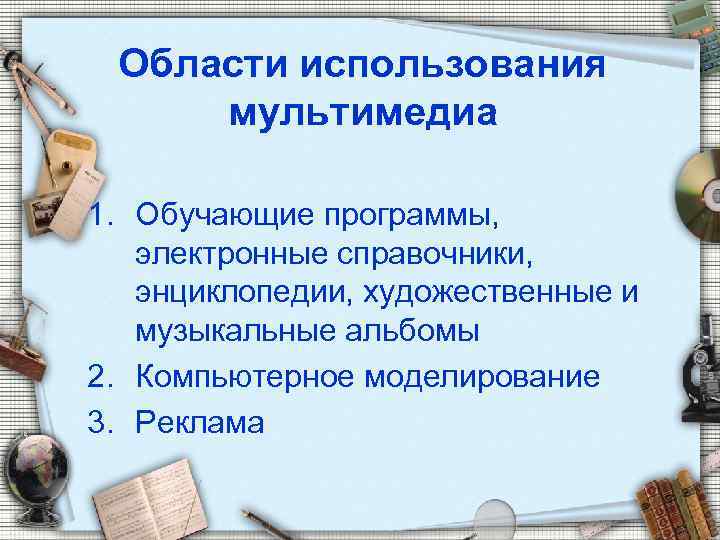 Области использования мультимедиа

1. Обучающие программы, электронные справочники, энциклопедии, художественные и музыкальные альбомы
2. Компьютерное моделирование
3. Реклама